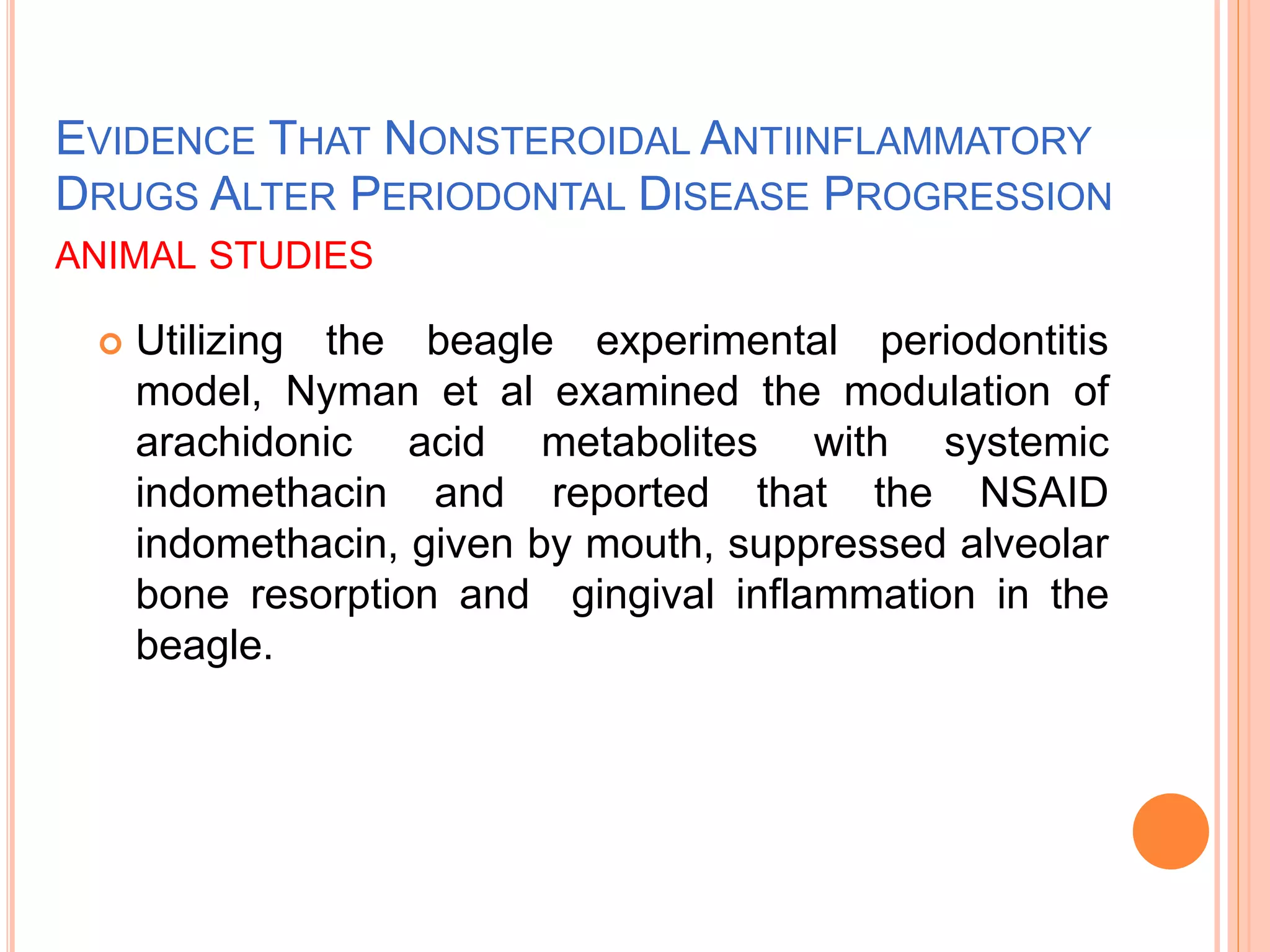 EVIDENCE THAT NONSTEROIDAL ANTIINFLAMMATORY DRUGS ALTER PERIODONTAL DISEASE PROGRESSION

ANIMAL STUDIES

Utilizing the beagle experimental periodontitis model, Nyman et al examined the modulation of arachidonic acid metabolites with systemic indomethacin and reported that the NSAID indomethacin, given by mouth, suppressed alveolar bone resorption and gingival inflammation in the beagle.